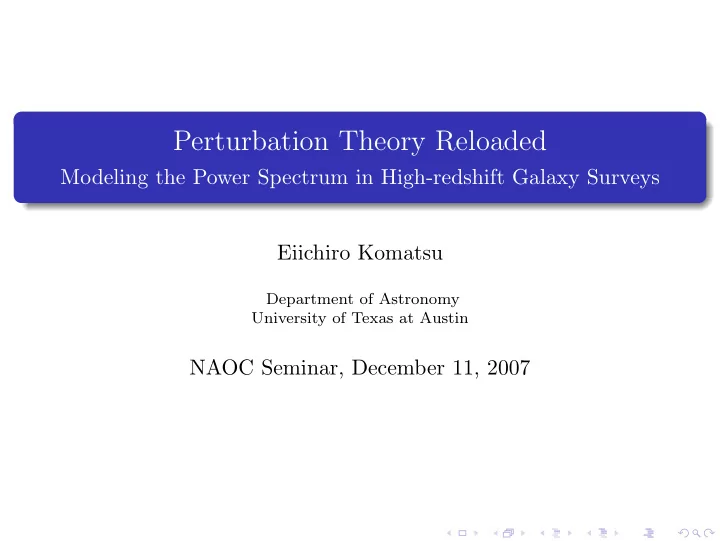 Perturbation Theory Reloaded
Modeling the Power Spectrum in High-redshift Galaxy Surveys

Eiichiro Komatsu

Department of Astronomy
University of Texas at Austin

NAOC Seminar, December 11, 2007